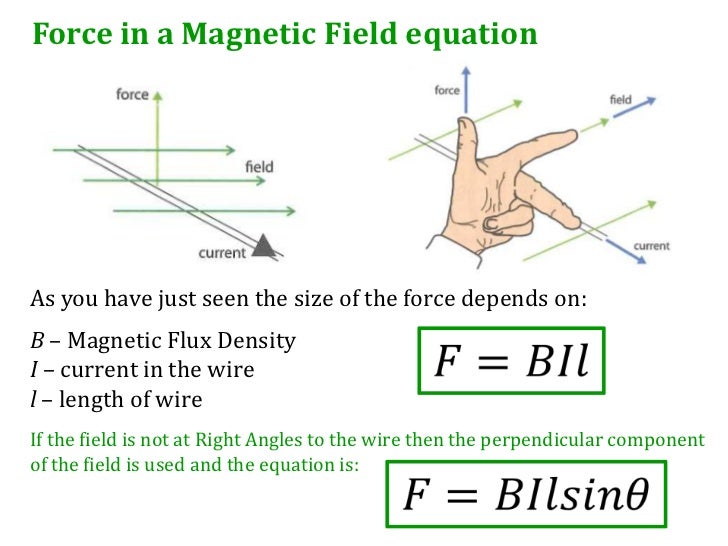 Force in a Magnetic Field equation

force

field

current

force

field

current

As you have just seen the size of the force depends on:

$B$ – Magnetic Flux Density
$I$ – current in the wire
$l$ – length of wire

$F = BIl$

If the field is not at Right Angles to the wire then the perpendicular component of the field is used and the equation is:

$F = BIlsin\theta$